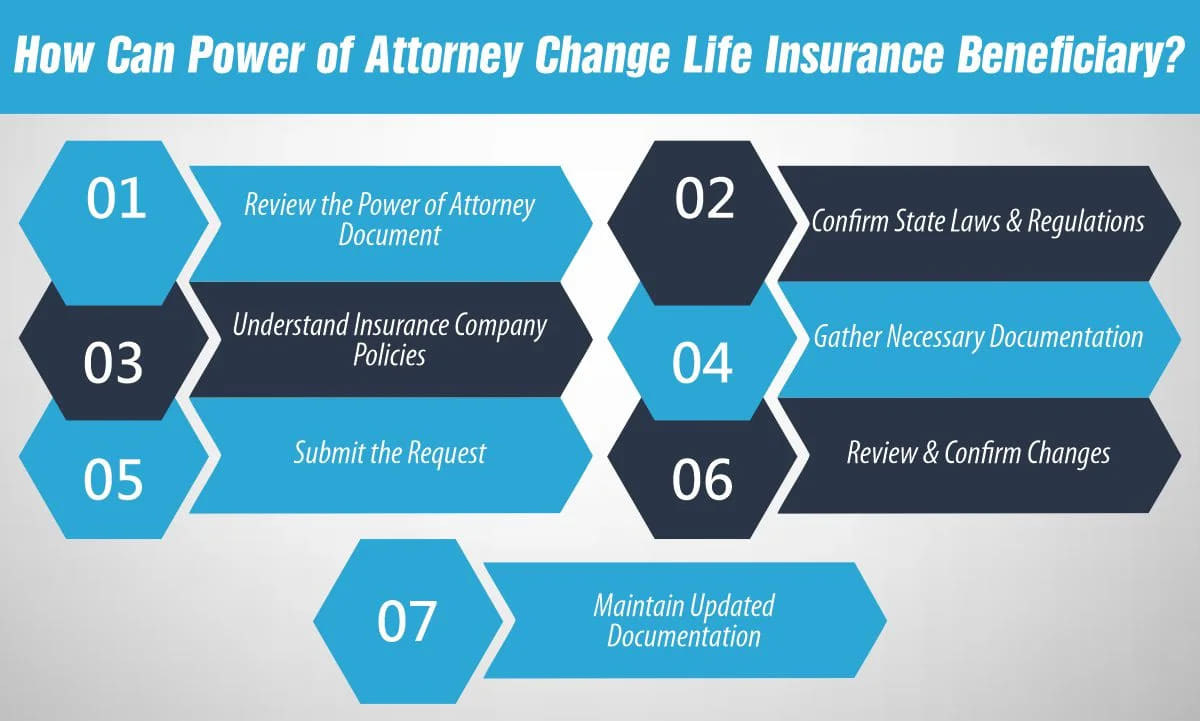 How Can Power of Attorney Change Life Insurance Beneficiary?

01

Review the Power of Attorney Document

02

Confirm State Laws & Regulations

03

Understand Insurance Company Policies

04

Gather Necessary Documentation

05

Submit the Request

06

Review & Confirm Changes

07

Maintain Updated Documentation